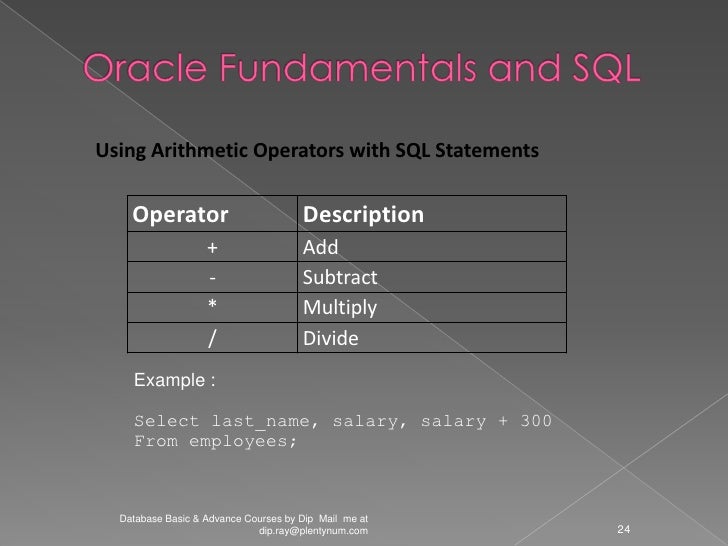 Oracle Fundamentals and SQL

Using Arithmetic Operators with SQL Statements

| Operator | Description |
|---|---|
| + | Add |
| - | Subtract |
| * | Multiply |
| / | Divide |

Example :

Select last_name, salary, salary + 300
From employees;

Database Basic & Advance Courses by Dip Mail me at dip.ray@plentynum.com

24